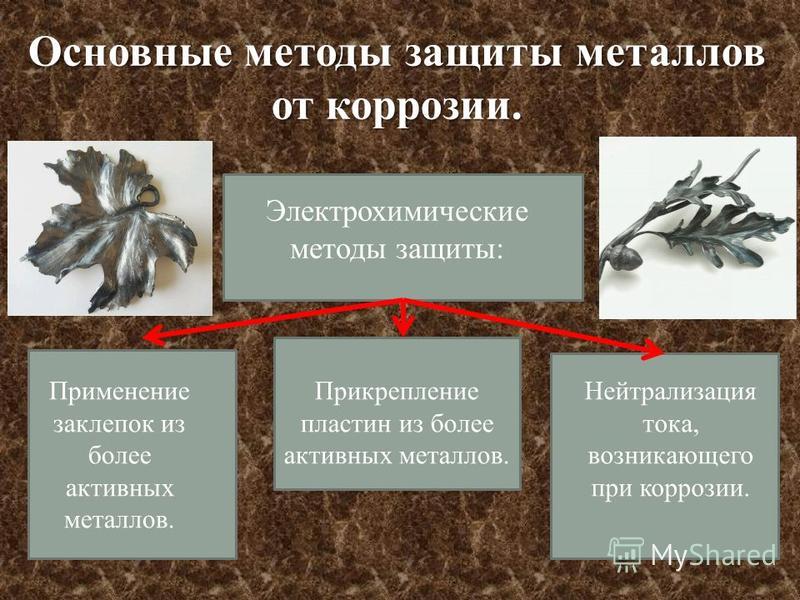 Основные методы защиты металлов от коррозии.

Электрохимические методы защиты:

Применение заклепок из более активных металлов.

Прикрепление пластин из более активных металлов.

Нейтрализация тока, возникающего при коррозии.

MyShared